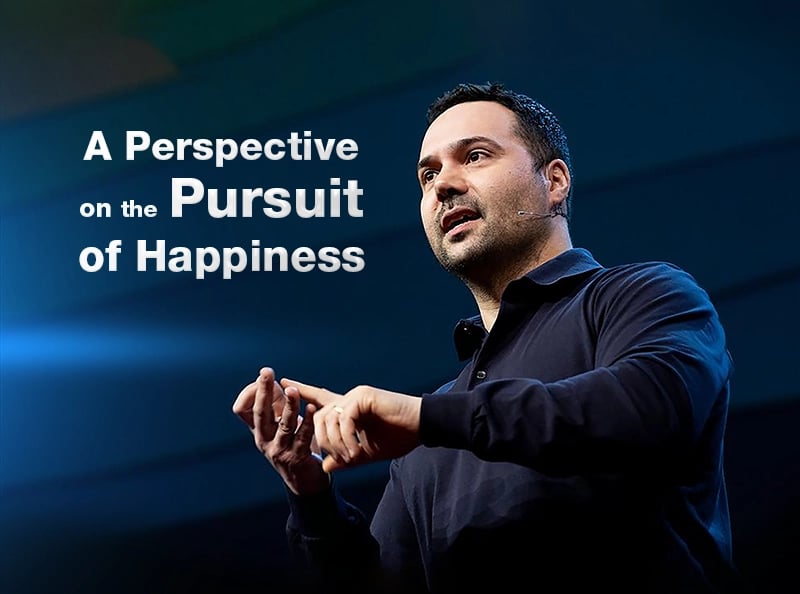 A Perspective on the Pursuit of Happiness